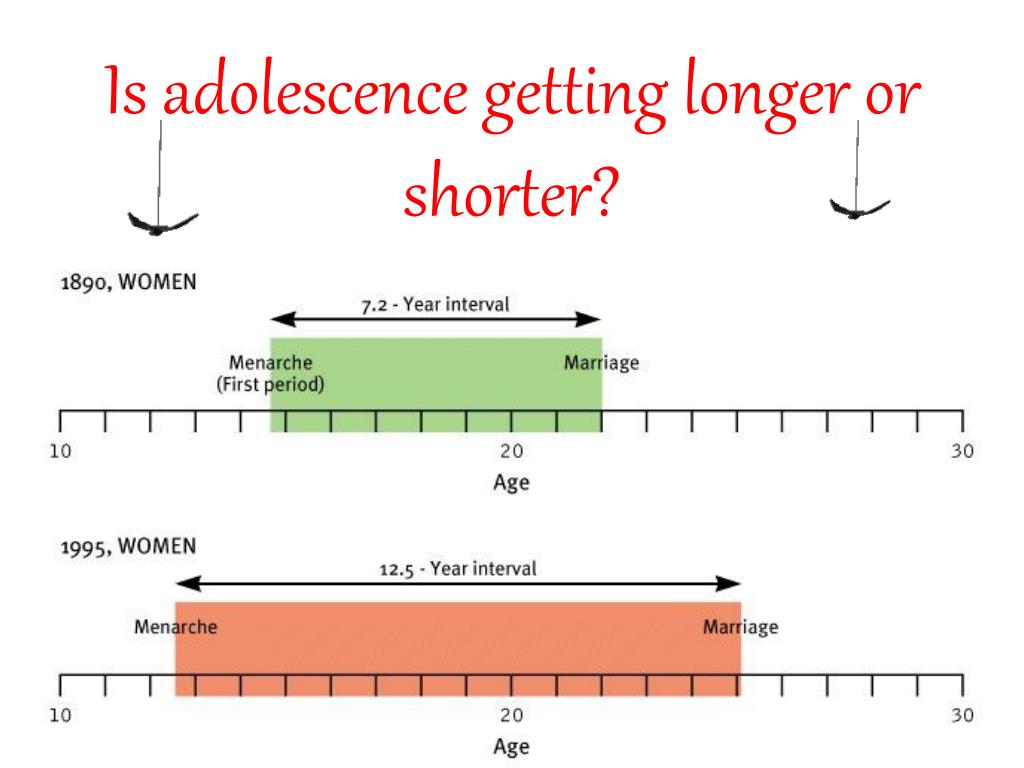 Is adolescence getting longer or shorter?

1890, WOMEN

7.2 - Year interval

Menarche (First period)

Marriage

10

20

30

Age

1995, WOMEN

12.5 - Year interval

Menarche

Marriage

10

20

30

Age